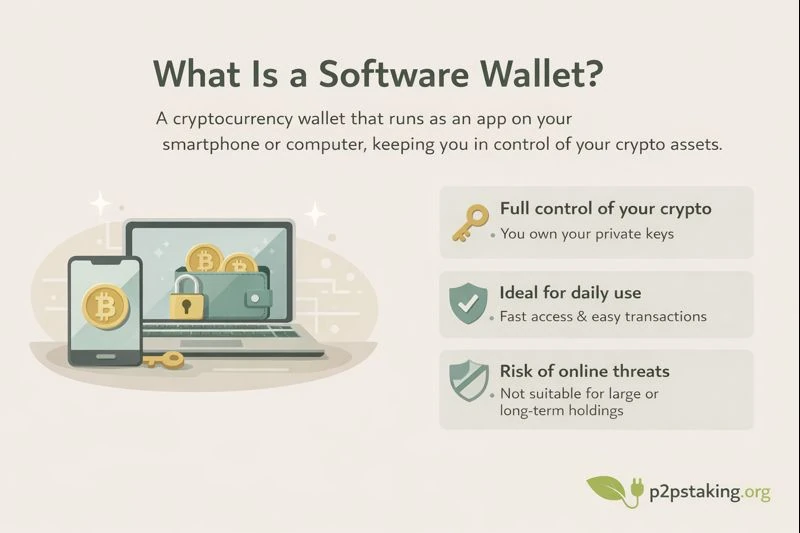 What Is a Software Wallet?

A cryptocurrency wallet that runs as an app on your smartphone or computer, keeping you in control of your crypto assets.

Full control of your crypto
• You own your private keys

Ideal for daily use
• Fast access & easy transactions

Risk of online threats
• Not suitable for large or long-term holdings

p2pstaking.org